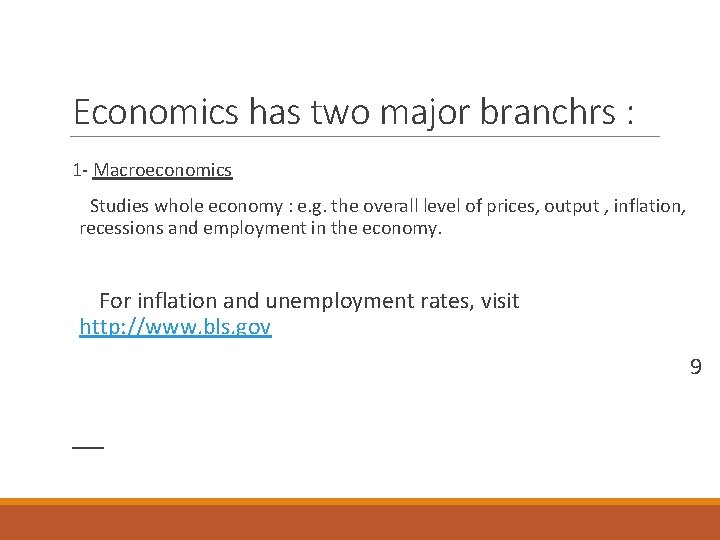 Economics has two major branchrs :

1- Macroeconomics

Studies whole economy : e.g. the overall level of prices, output , inflation, recessions and employment in the economy.

For inflation and unemployment rates, visit http://www.bls.gov

9